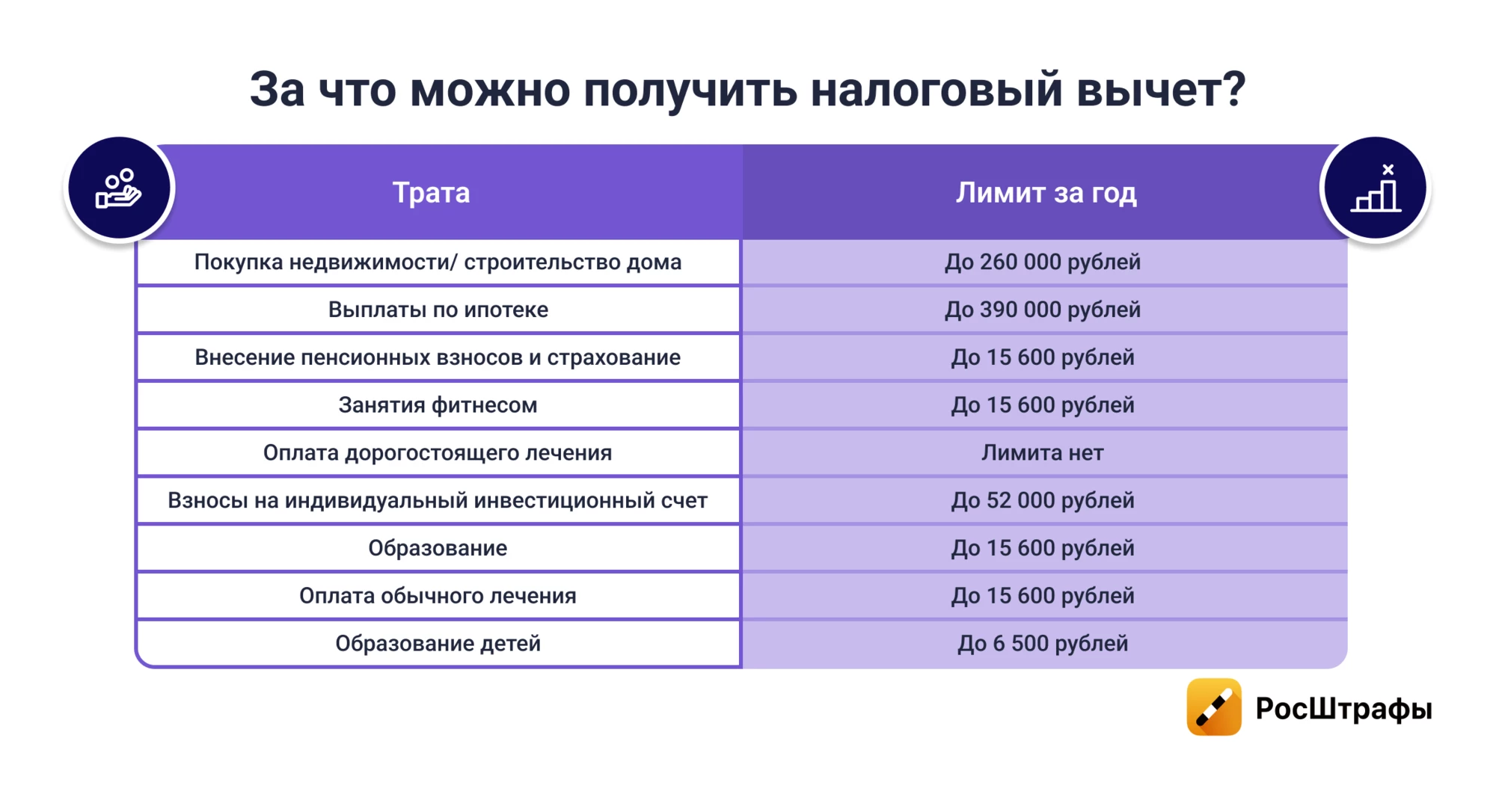 За что можно получить налоговый вычет?

| Трата | Лимит за год |
|---|---|
| Покупка недвижимости/ строительство дома | До 260 000 рублей |
| Выплаты по ипотеке | До 390 000 рублей |
| Внесение пенсионных взносов и страхование | До 15 600 рублей |
| Занятия фитнесом | До 15 600 рублей |
| Оплата дорогостоящего лечения | Лимита нет |
| Взносы на индивидуальный инвестиционный счет | До 52 000 рублей |
| Образование | До 15 600 рублей |
| Оплата обычного лечения | До 15 600 рублей |
| Образование детей | До 6 500 рублей |

РосШтрафы